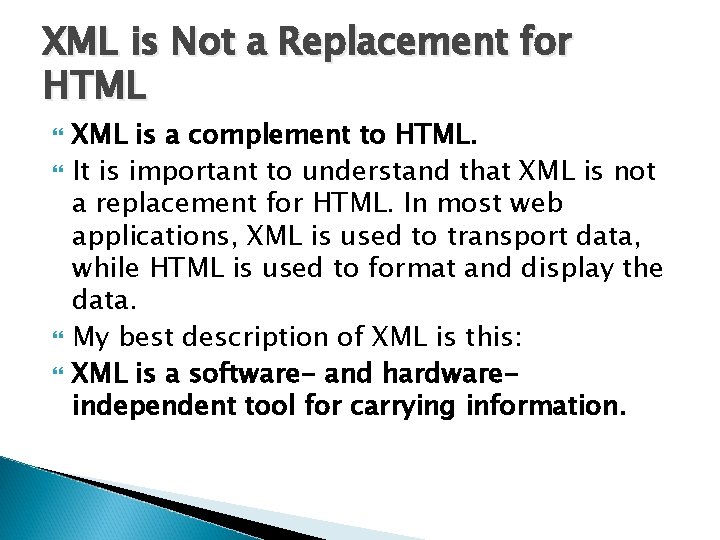 XML is Not a Replacement for HTML

XML is a complement to HTML.

It is important to understand that XML is not a replacement for HTML. In most web applications, XML is used to transport data, while HTML is used to format and display the data.

My best description of XML is this:

XML is a software- and hardware-independent tool for carrying information.